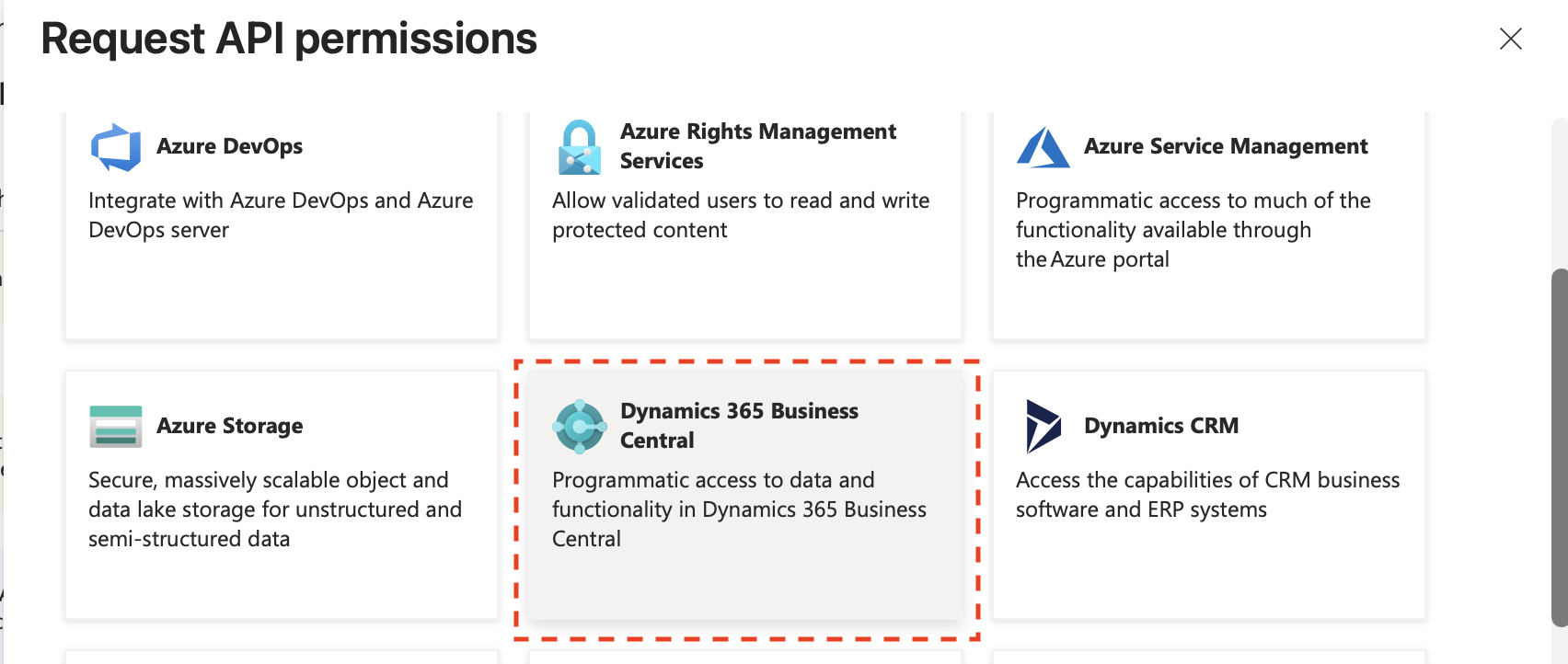 Request API permissions

Azure DevOps

Integrate with Azure DevOps and Azure DevOps server

Azure Rights Management Services

Allow validated users to read and write protected content

Azure Service Management

Programmatic access to much of the functionality available through the Azure portal

Azure Storage

Secure, massively scalable object and data lake storage for unstructured and semi-structured data

Dynamics 365 Business Central

Programmatic access to data and functionality in Dynamics 365 Business Central

Dynamics CRM

Access the capabilities of CRM business software and ERP systems